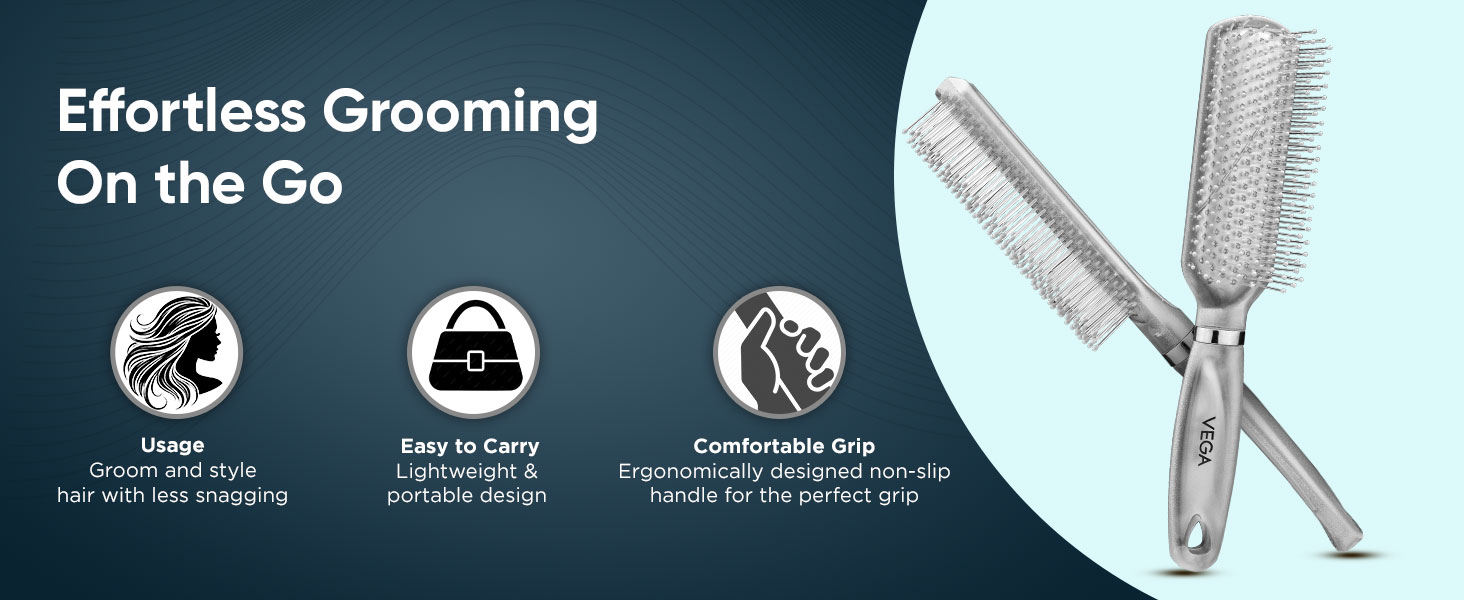 Effortless Grooming
On the Go

Usage
Groom and style hair with less snagging

Easy to Carry
Lightweight & portable design

Comfortable Grip
Ergonomically designed non-slip handle for the perfect grip

VEGA